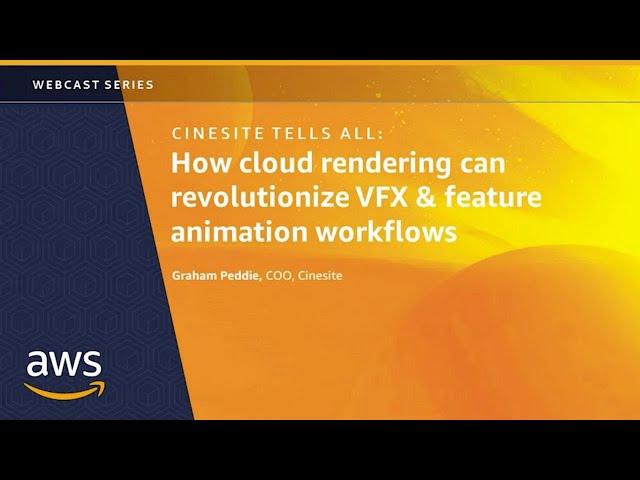 WEBCAST SERIES

CINESITE TELLS ALL:
How cloud rendering can revolutionize VFX & feature animation workflows

Graham Peddie, COO, Cinesite

aws